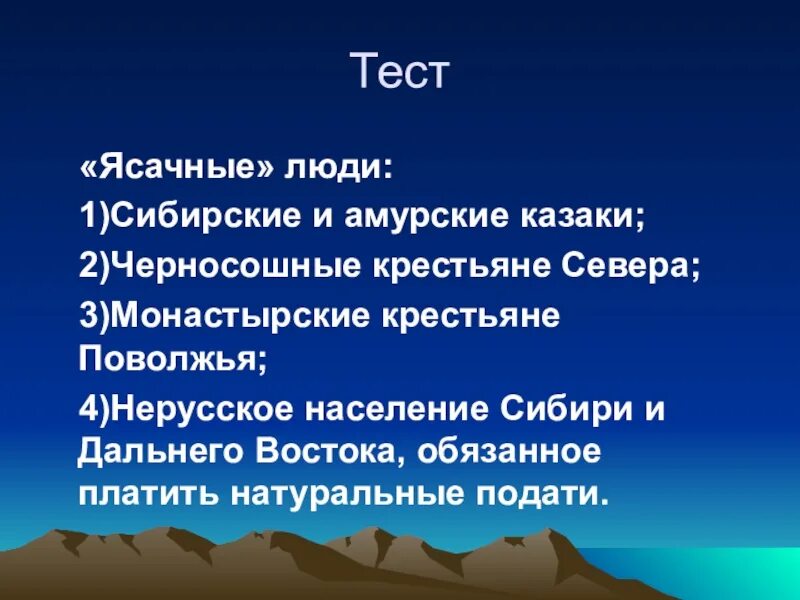 Тест

«Ясачные» люди:

1)Сибирские и амурские казаки;

2)Черносошные крестьяне Севера;

3)Монастырские крестьяне Поволжья;

4)Нерусское население Сибири и Дальнего Востока, обязанное платить натуральные подати.